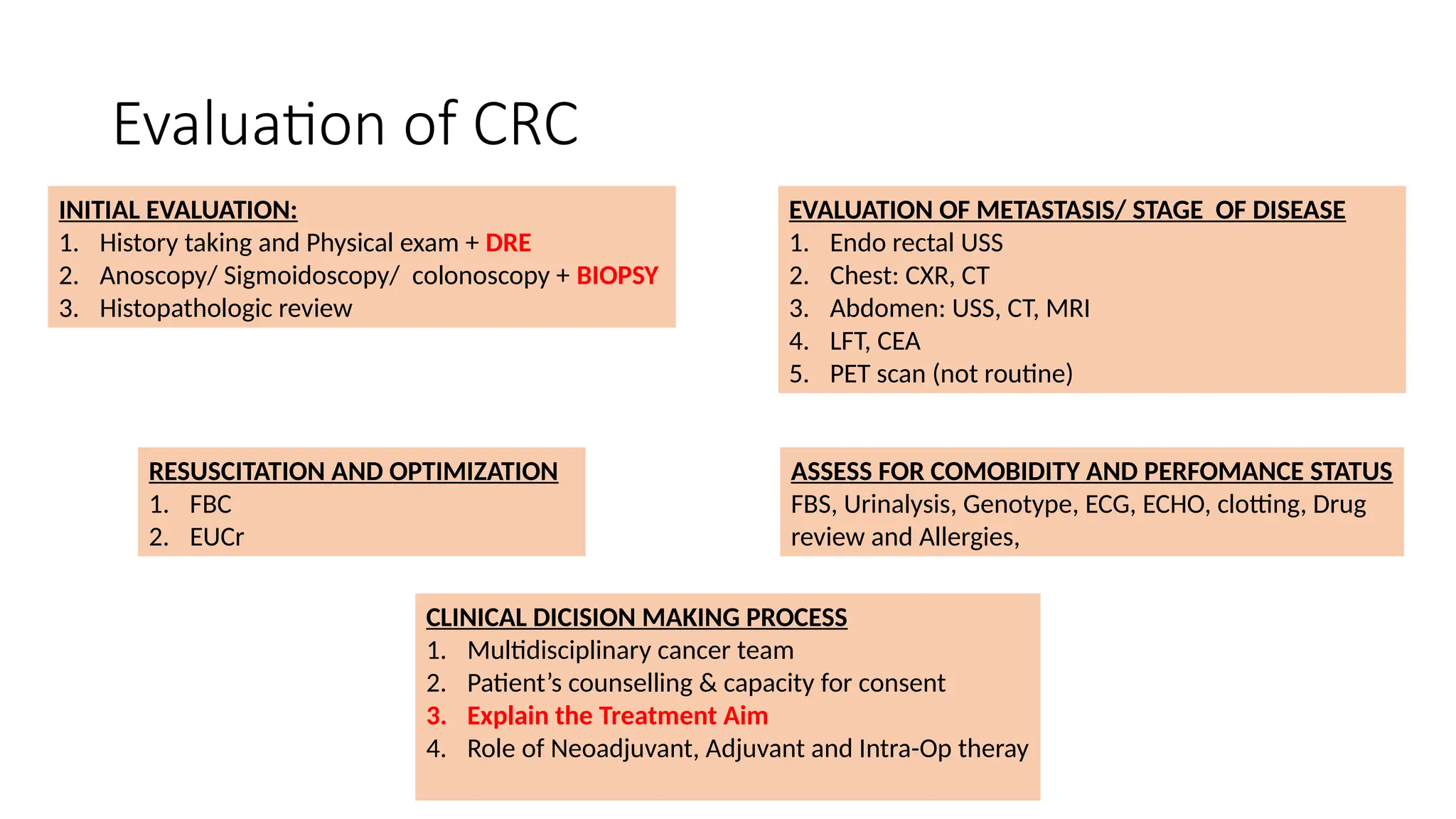 Evaluation of CRC

INITIAL EVALUATION:
1. History taking and Physical exam + DRE
2. Anoscopy/ Sigmoidoscopy/ colonoscopy + BIOPSY
3. Histopathologic review

EVALUATION OF METASTASIS/ STAGE OF DISEASE
1. Endo rectal USS
2. Chest: CXR, CT
3. Abdomen: USS, CT, MRI
4. LFT, CEA
5. PET scan (not routine)

RESUSCITATION AND OPTIMIZATION
1. FBC
2. EUCr

ASSESS FOR COMOBIDITY AND PERFOMANCE STATUS
FBS, Urinalysis, Genotype, ECG, ECHO, clotting, Drug review and Allergies,

CLINICAL DICISION MAKING PROCESS
1. Multidisciplinary cancer team
2. Patient's counselling & capacity for consent
3. Explain the Treatment Aim
4. Role of Neoadjuvant, Adjuvant and Intra-Op theray